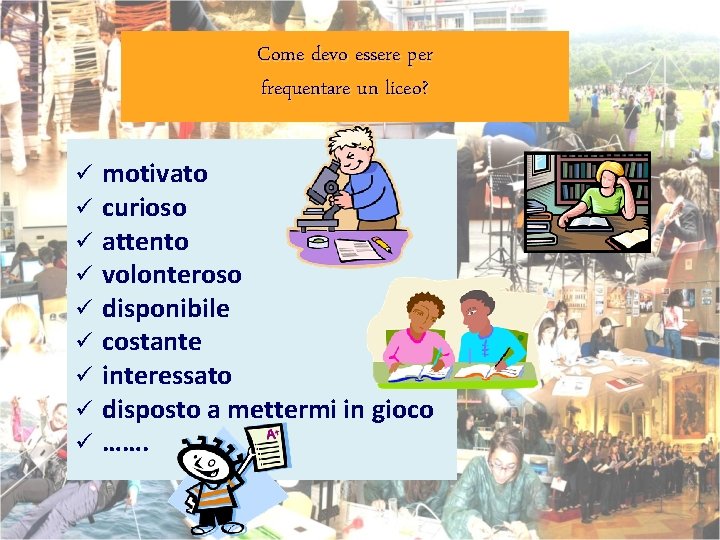 Come devo essere per frequentare un liceo?

✓ motivato
✓ curioso
✓ attento
✓ volonteroso
✓ disponibile
✓ costante
✓ interessato
✓ disposto a mettermi in gioco
✓ …….

A+